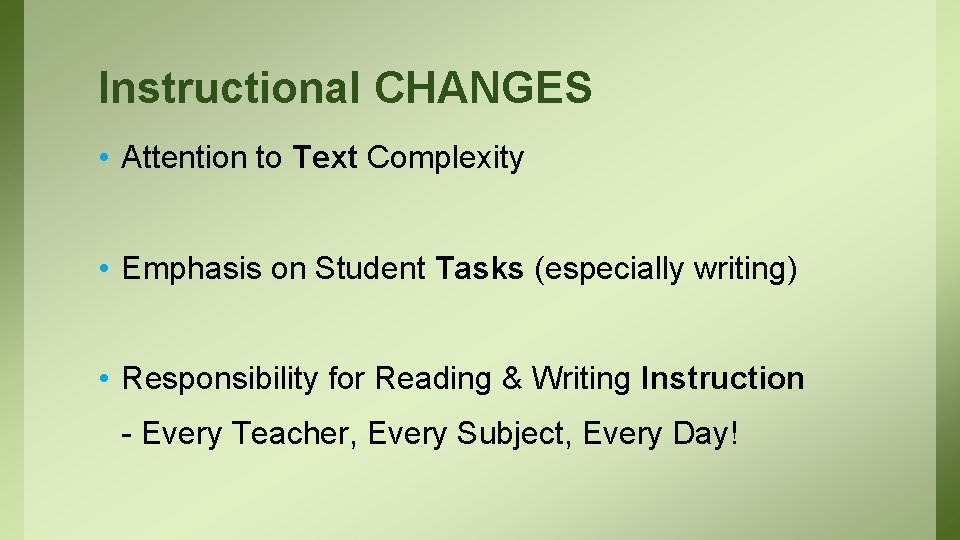 Instructional CHANGES

• Attention to Text Complexity

• Emphasis on Student Tasks (especially writing)

• Responsibility for Reading & Writing Instruction

- Every Teacher, Every Subject, Every Day!